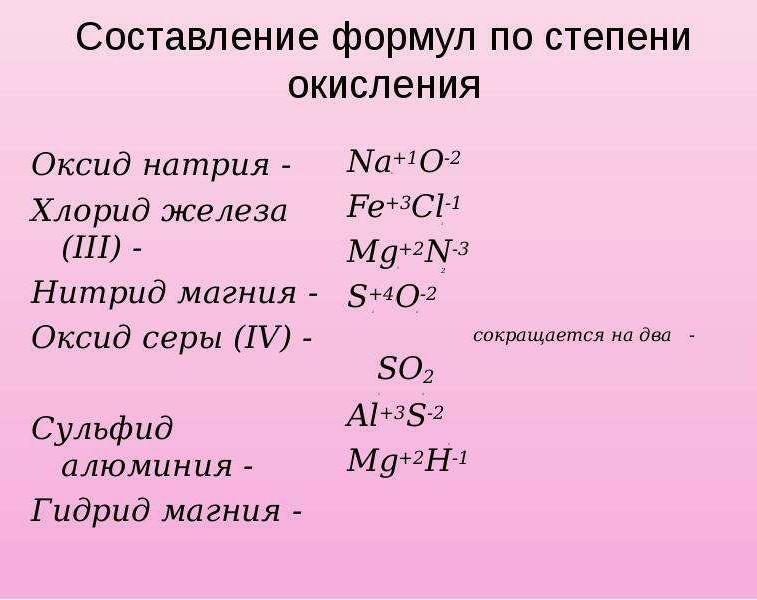 Составление формул по степени окисления

Оксид натрия -
Хлорид железа (III) -
Нитрид магния -
Оксид серы (IV) -

Сульфид алюминия -
Гидрид магния -

$Na^{+1}O^{-2}$
$Fe^{+3}Cl^{-1}$
$Mg^{+2}N^{-3}$
$S^{+4}O^{-2}$

сокращается на два -

$SO_2$
$Al^{+3}S^{-2}$
$Mg^{+2}H^{-1}$